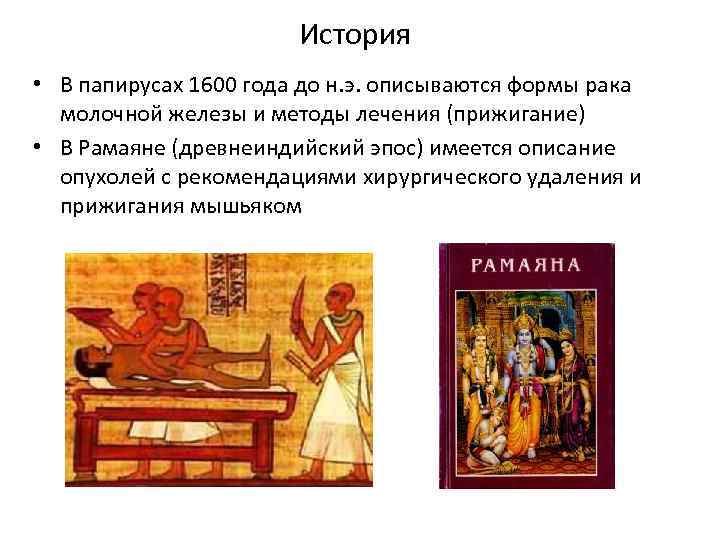 История

• В папирусах 1600 года до н.э. описываются формы рака молочной железы и методы лечения (прижигание)

• В Рамаяне (древнеиндийский эпос) имеется описание опухолей с рекомендациями хирургического удаления и прижигания мышьяком

РАМАЯНА